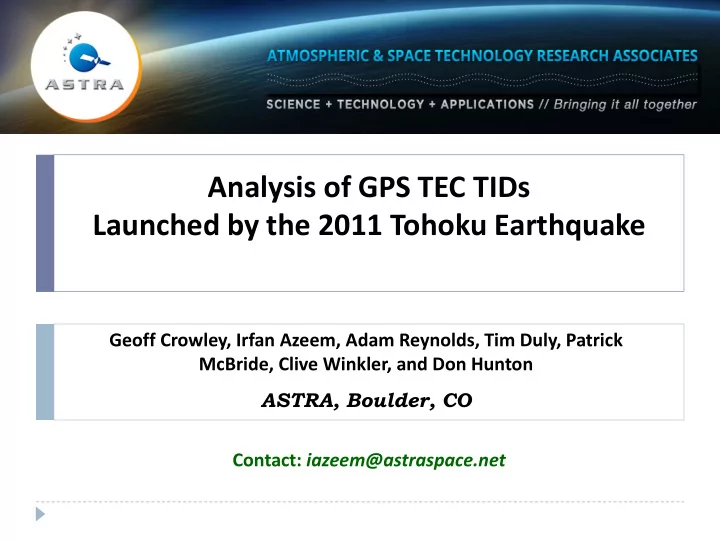 ASTRA

ATMOSPHERIC & SPACE TECHNOLOGY RESEARCH ASSOCIATES

SCIENCE + TECHNOLOGY + APPLICATIONS // Bringing it all together

Analysis of GPS TEC TIDs
Launched by the 2011 Tohoku Earthquake

Geoff Crowley, Irfan Azeem, Adam Reynolds, Tim Duly, Patrick McBride, Clive Winkler, and Don Hunton

ASTRA, Boulder, CO

Contact: iazeem@astraspace.net